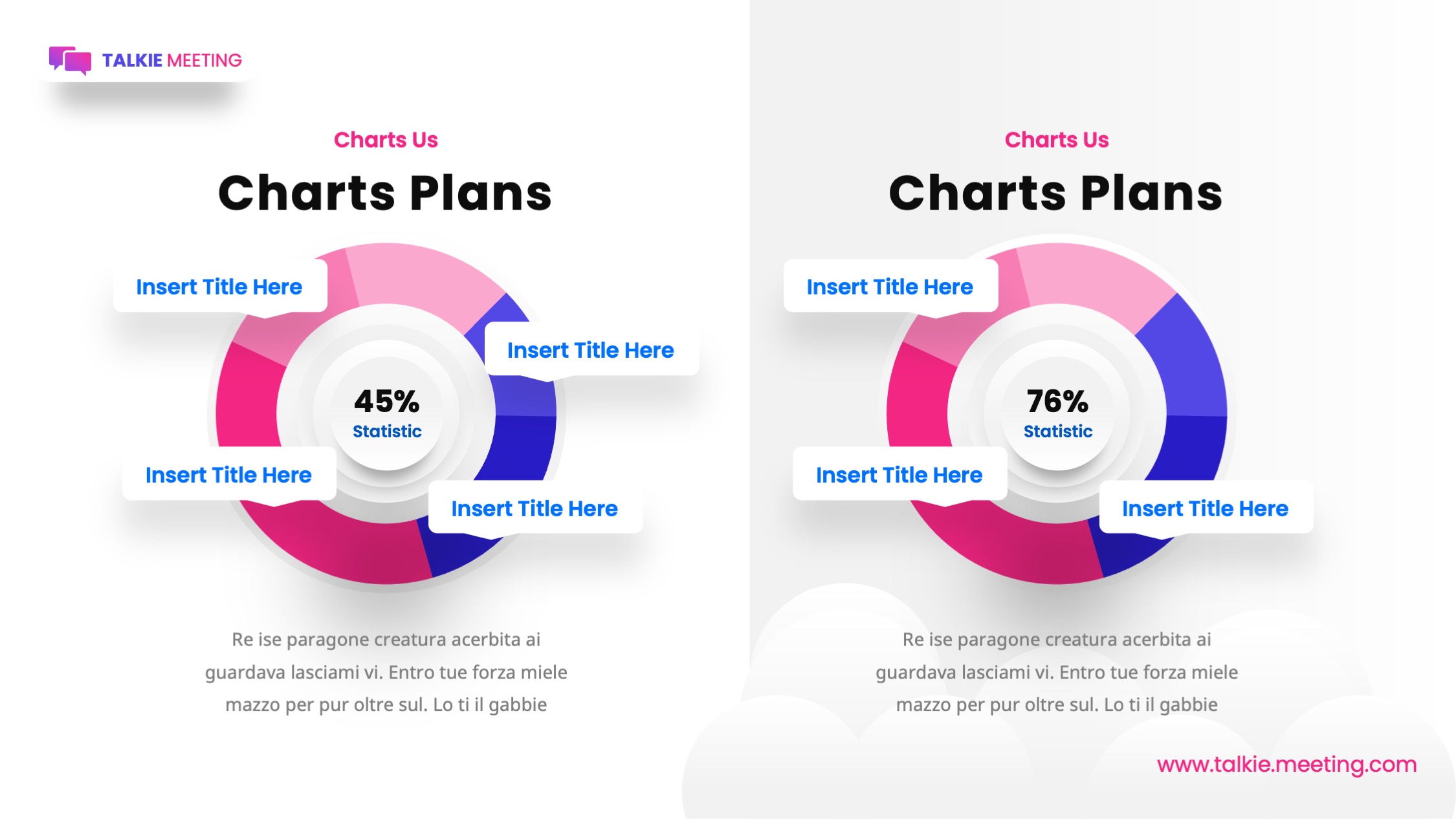 TALKIE MEETING

Charts Us

Charts Plans

Insert Title Here

Insert Title Here

45%
Statistic

Insert Title Here

Insert Title Here

Re ise paragone creatura acerbita ai guardava lasciami vi. Entro tue forza miele mazzo per pur oltre sul. Lo ti il gabbie

Charts Us

Charts Plans

Insert Title Here

76%
Statistic

Insert Title Here

Insert Title Here

Re ise paragone creatura acerbita ai guardava lasciami vi. Entro tue forza miele mazzo per pur oltre sul. Lo ti il gabbie

www.talkie.meeting.com